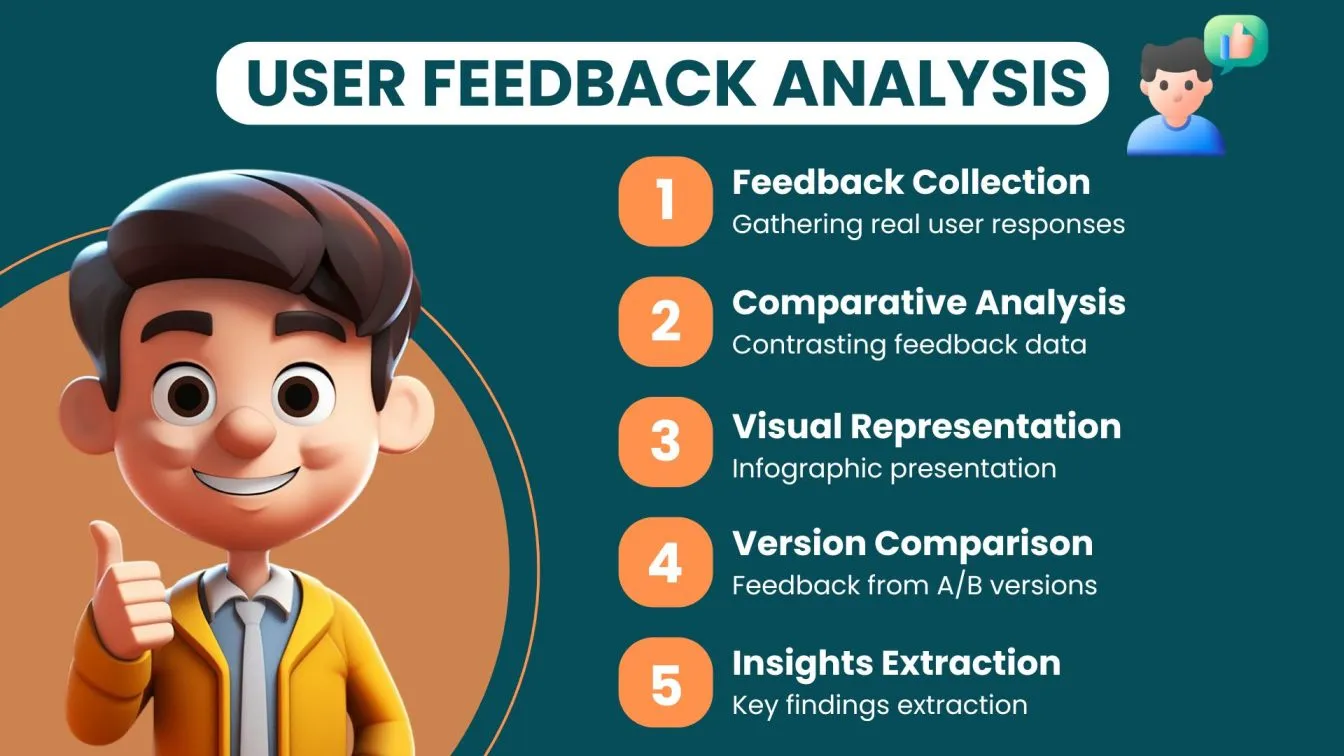 USER FEEDBACK ANALYSIS

1 Feedback Collection
Gathering real user responses

2 Comparative Analysis
Contrasting feedback data

3 Visual Representation
Infographic presentation

4 Version Comparison
Feedback from A/B versions

5 Insights Extraction
Key findings extraction